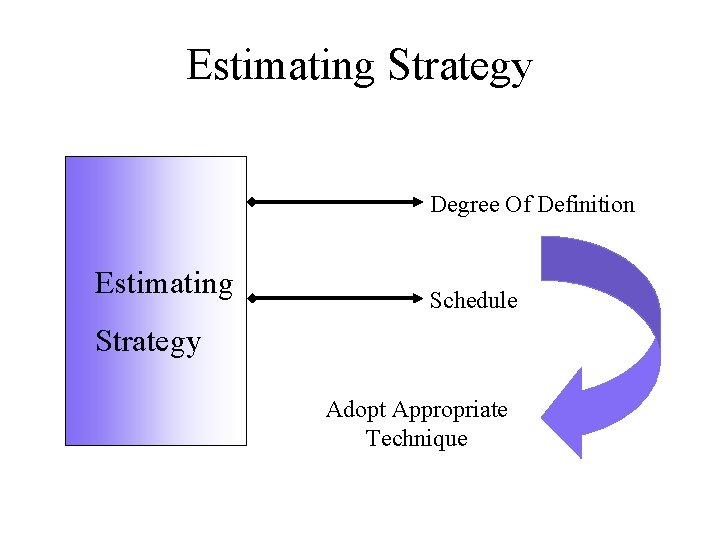 Estimating Strategy

Estimating Strategy

Degree Of Definition

Schedule

Adopt Appropriate Technique